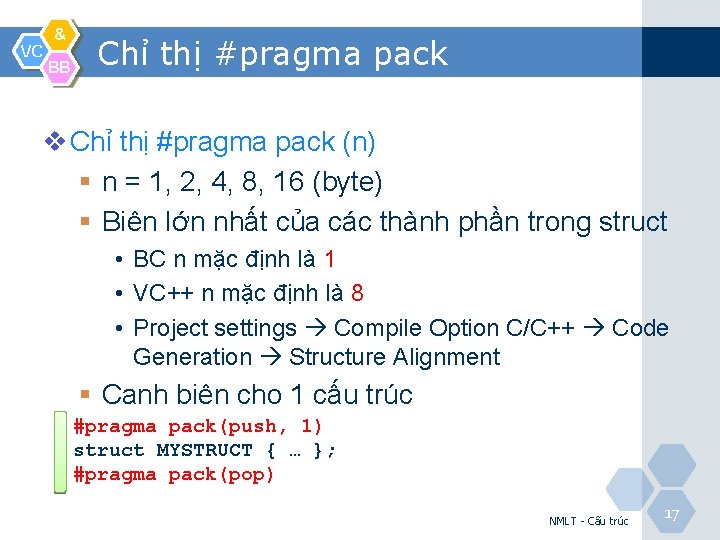 VC & BB

Chỉ thị #pragma pack

❖ Chỉ thị #pragma pack (n)

▪ n = 1, 2, 4, 8, 16 (byte)

▪ Biên lớn nhất của các thành phần trong struct

• BC n mặc định là 1

• VC++ n mặc định là 8

• Project settings → Compile Option C/C++ → Code Generation → Structure Alignment

▪ Canh biên cho 1 cấu trúc

#pragma pack(push, 1)
struct MYSTRUCT { … };
#pragma pack(pop)

NMLT - Cấu trúc

17